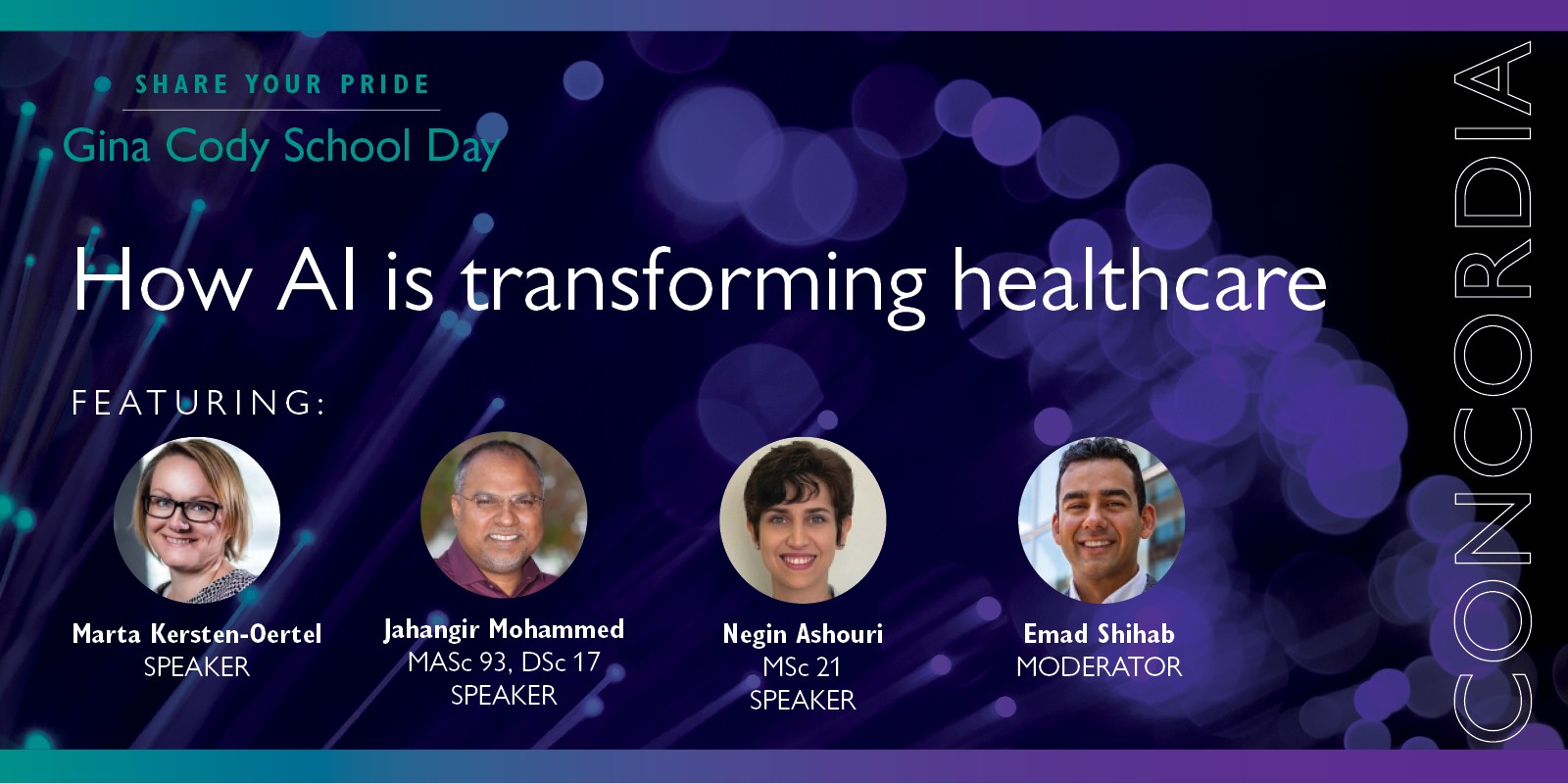 SHARE YOUR PRIDE

Gina Cody School Day

How AI is transforming healthcare

FEATURING:

Marta Kersten-Oertel
SPEAKER

Jahangir Mohammed
MASc 93, DSc 17
SPEAKER

Negin Ashouri
MSc 21
SPEAKER

Emad Shihab
MODERATOR

CONCORDIA